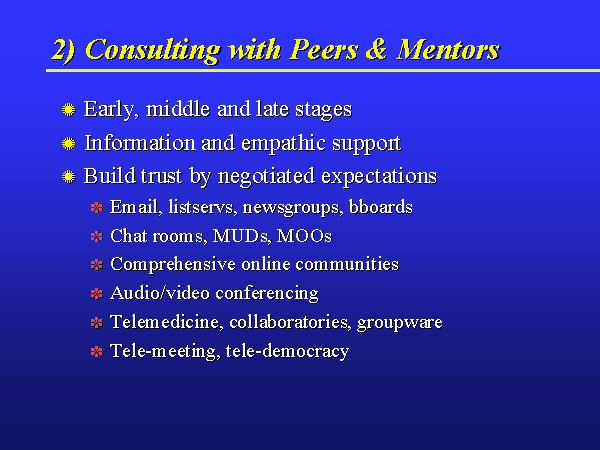 2) Consulting with Peers & Mentors

Early, middle and late stages

Information and empathic support

Build trust by negotiated expectations

Email, listservs, newsgroups, bboards

Chat rooms, MUDs, MOOs

Comprehensive online communities

Audio/video conferencing

Telemedicine, collaboratories, groupware

Tele-meeting, tele-democracy